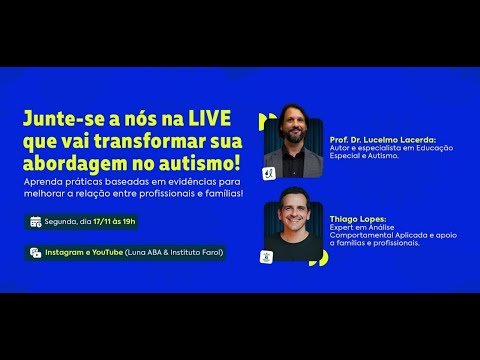 Junte-se a nós na LIVE que vai transformar sua abordagem no autismo!

Aprenda práticas baseadas em evidências para melhorar a relação entre profissionais e famílias!

Segunda, dia 17/11 às 19h

Instagram e YouTube (Luna ABA & Instituto Farol)

Prof. Dr. Lucelmo Lacerda:
Autor e especialista em Educação Especial e Autismo.

Thiago Lopes:
Expert em Análise Comportamental Aplicada e apoio a famílias e profissionais.